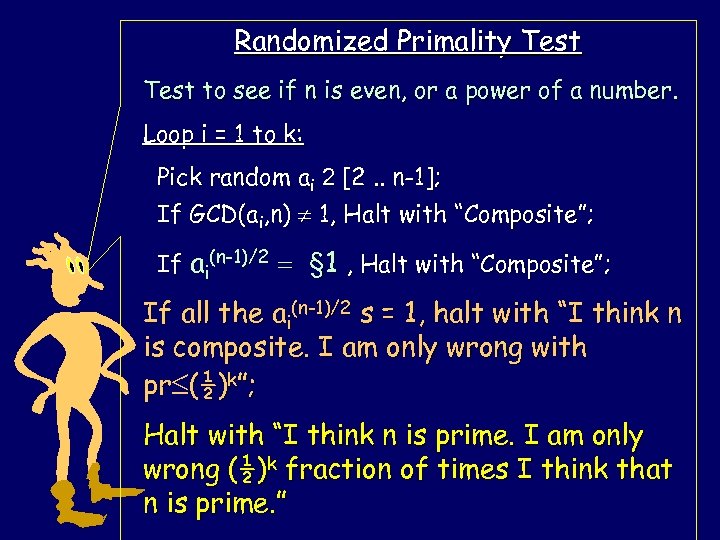 Randomized Primality Test

Test to see if n is even, or a power of a number.

Loop i = 1 to k:

Pick random $a_i$ 2 [2 .. n-1];

If GCD($a_i$,n) $\neq$ 1, Halt with "Composite";

If $a_i^{(n-1)/2}$ = §1 , Halt with "Composite";

If all the $a_i^{(n-1)/2}$ s = 1, halt with "I think n is composite. I am only wrong with pr$\leq(\frac{1}{2})^k$";

Halt with "I think n is prime. I am only wrong $(\frac{1}{2})^k$ fraction of times I think that n is prime."